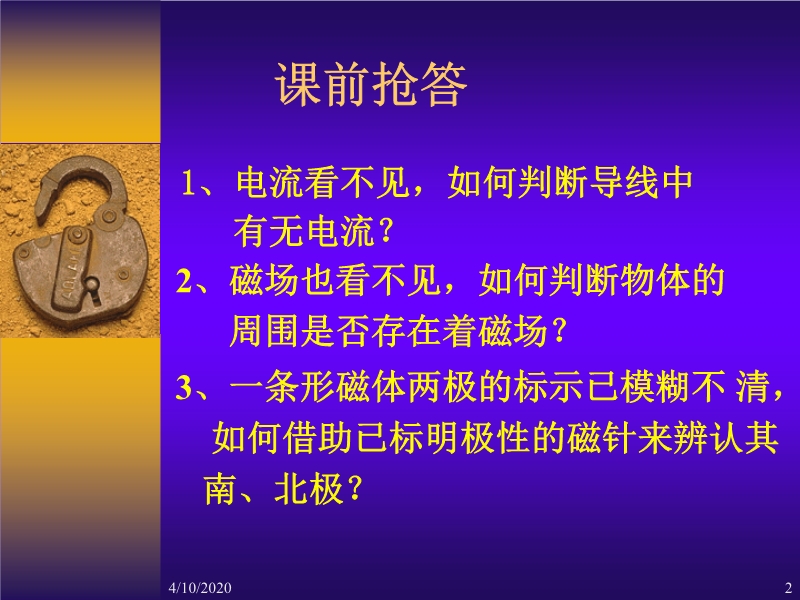 课前抢答

1、电流看不见，如何判断导线中有无电流？

2、磁场也看不见，如何判断物体的周围是否存在着磁场？

3、一条形磁体两极的标示已模糊不 清，如何借助已标明极性的磁针来辨认其南、北极？

4/10/2020

2